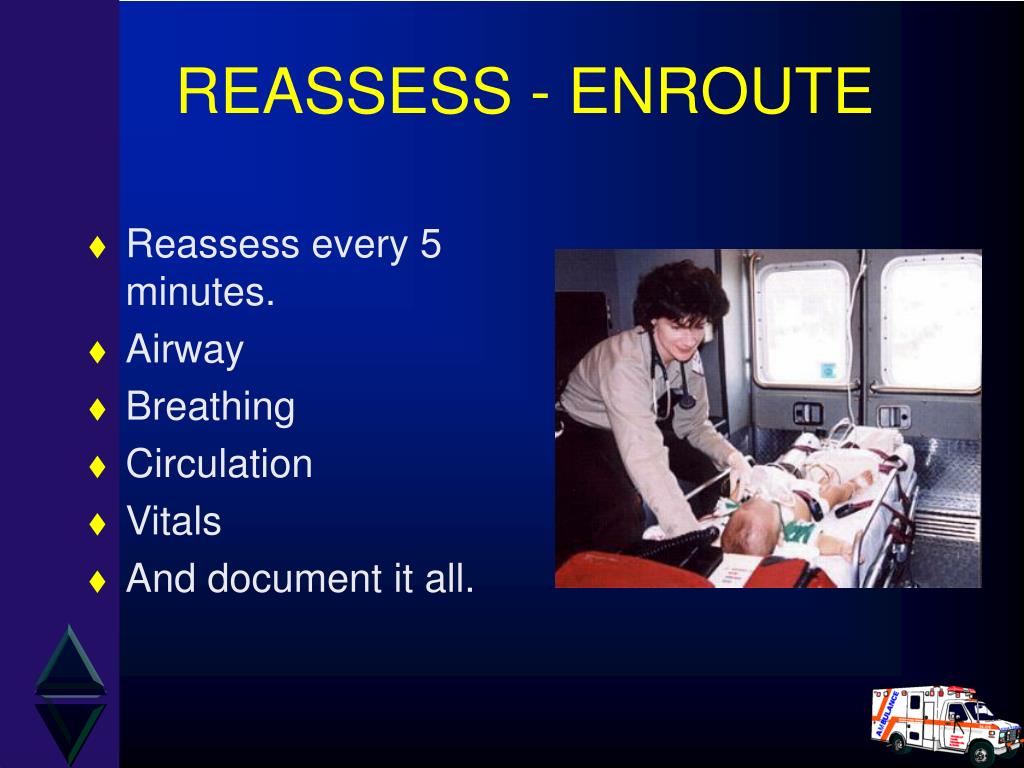 REASSESS - ENROUTE

♦ Reassess every 5 minutes.
♦ Airway
♦ Breathing
♦ Circulation
♦ Vitals
♦ And document it all.

AMBULANCE